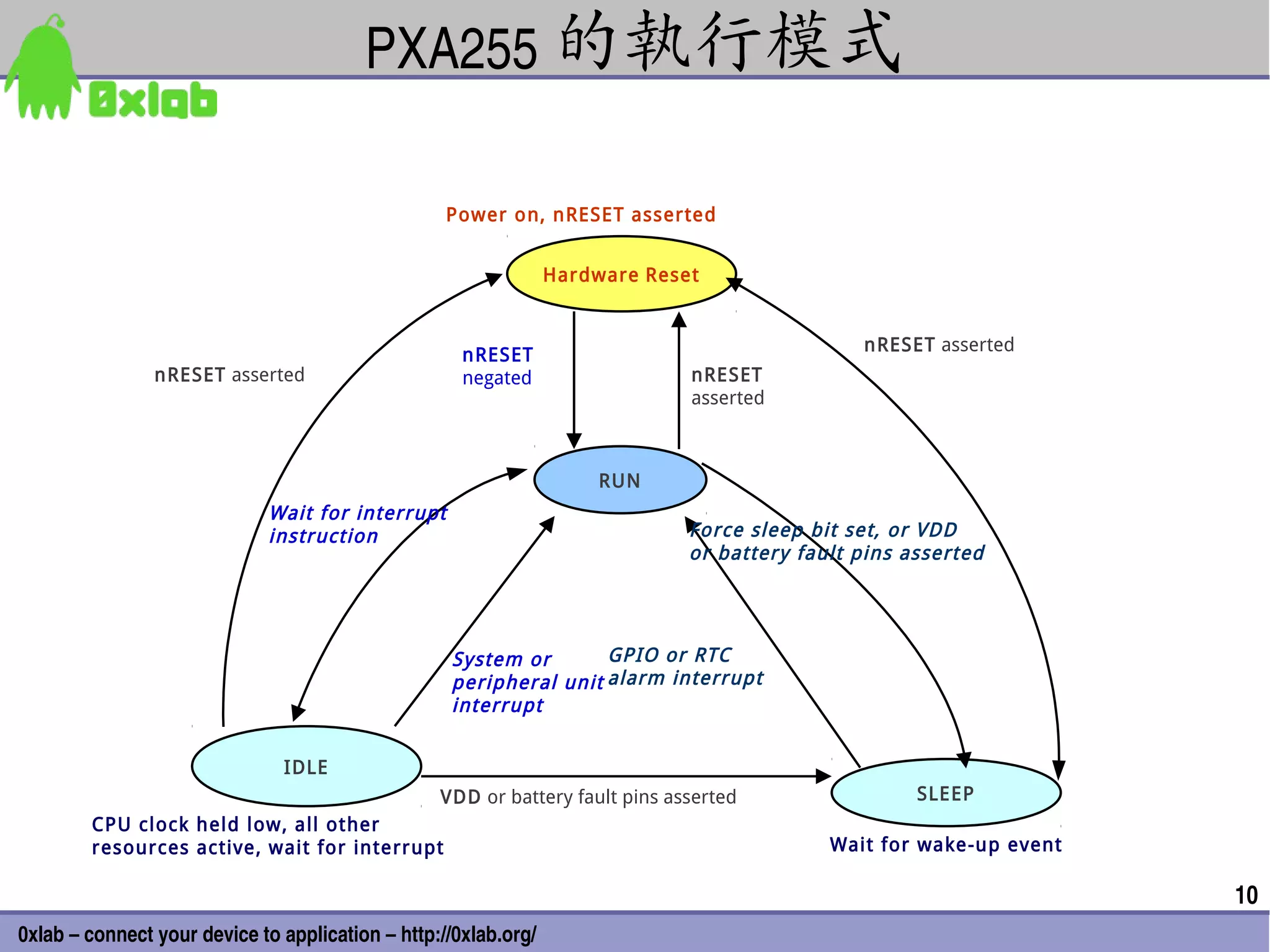 PXA255 的執行模式

0xlab

Power on, nRESET asserted

Hardware Reset

nRESET asserted

nRESET negated

nRESET asserted

nRESET asserted

RUN

Wait for interrupt instruction

Force sleep bit set, or VDD or battery fault pins asserted

System or peripheral unit interrupt

GPIO or RTC alarm interrupt

IDLE

VDD or battery fault pins asserted

SLEEP

CPU clock held low, all other resources active, wait for interrupt

Wait for wake-up event

10

0xlab – connect your device to application – http://0xlab.org/